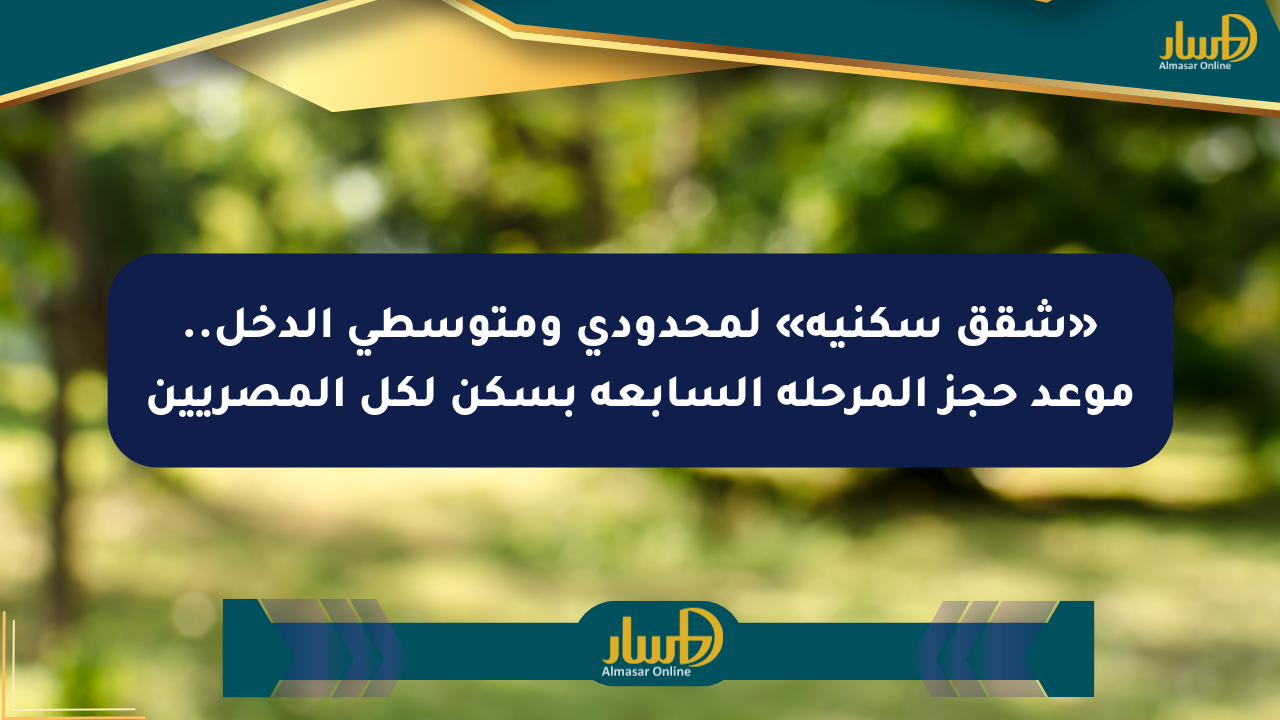 مسار
Almasar Online

«شقق سكنيه» لمحدودي ومتوسطي الدخل.. موعد حجز المرحله السابعه بسكن لكل المصريين

مسار
Almasar Online